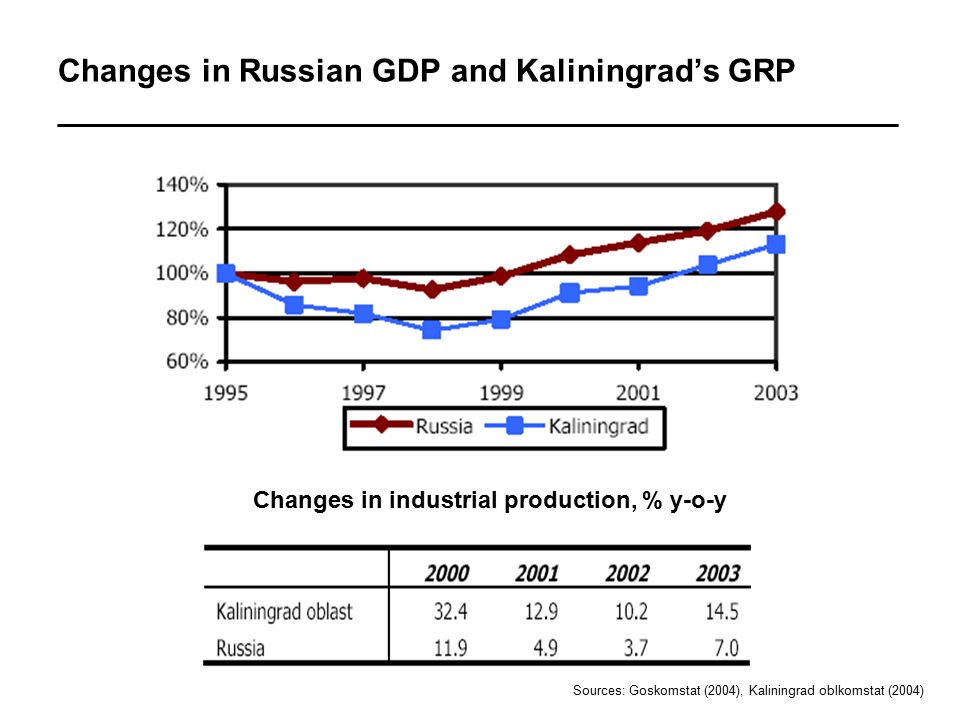 Changes in Russian GDP and Kaliningrad's GRP

140%
120%
100%
80%
60%
1995
1997
1999
2001
2003
Russia
Kaliningrad

Changes in industrial production, % y-o-y

| | 2000 | 2001 | 2002 | 2003 |
|---|---|---|---|---|
| Kaliningrad oblast | 32.4 | 12.9 | 10.2 | 14.5 |
| Russia | 11.9 | 4.9 | 3.7 | 7.0 |

Sources: Goskomstat (2004), Kaliningrad oblkomstat (2004)